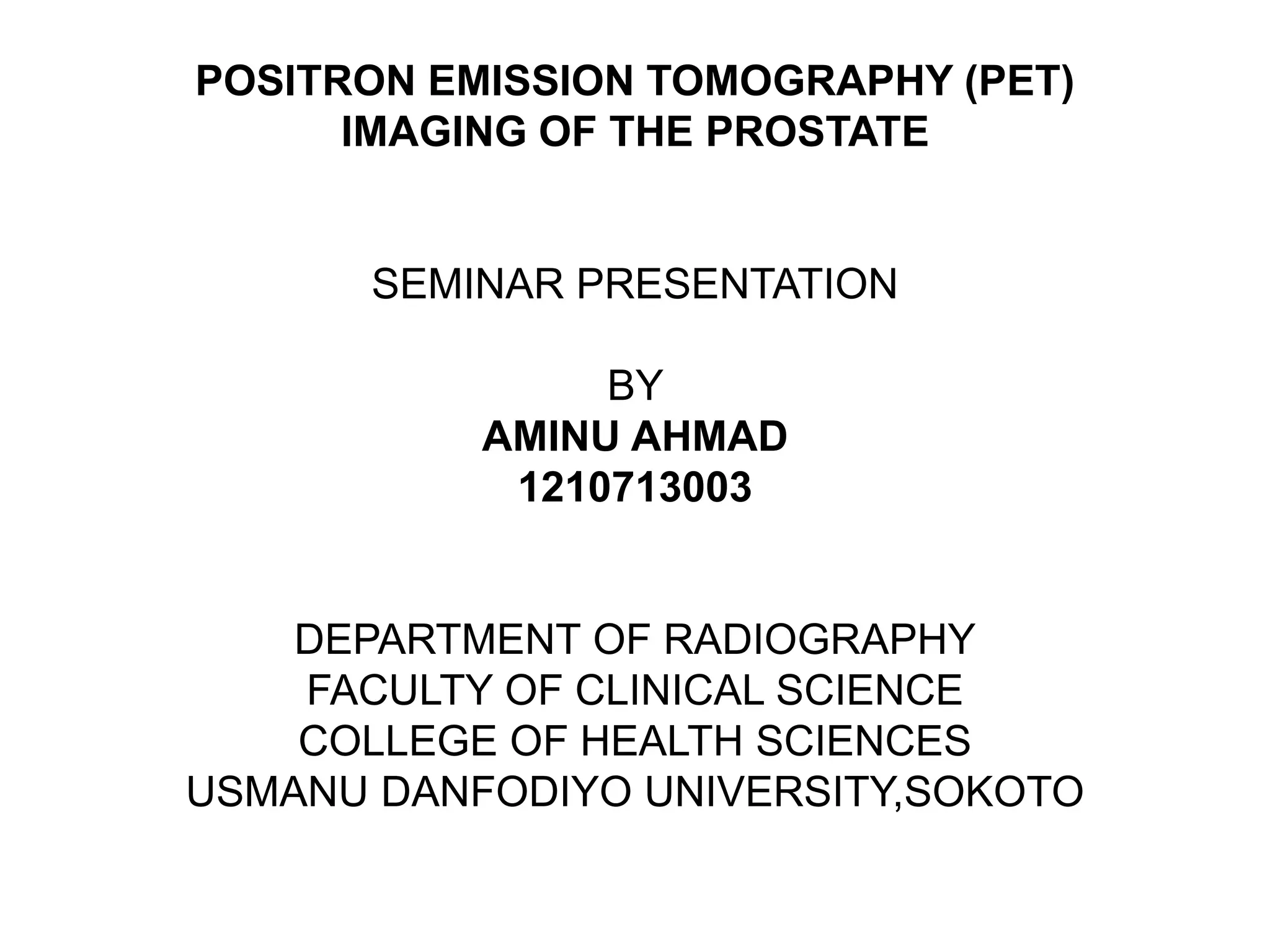 POSITRON EMISSION TOMOGRAPHY (PET)
IMAGING OF THE PROSTATE

SEMINAR PRESENTATION

BY
AMINU AHMAD
1210713003

DEPARTMENT OF RADIOGRAPHY
FACULTY OF CLINICAL SCIENCE
COLLEGE OF HEALTH SCIENCES
USMANU DANFODIYO UNIVERSITY,SOKOTO